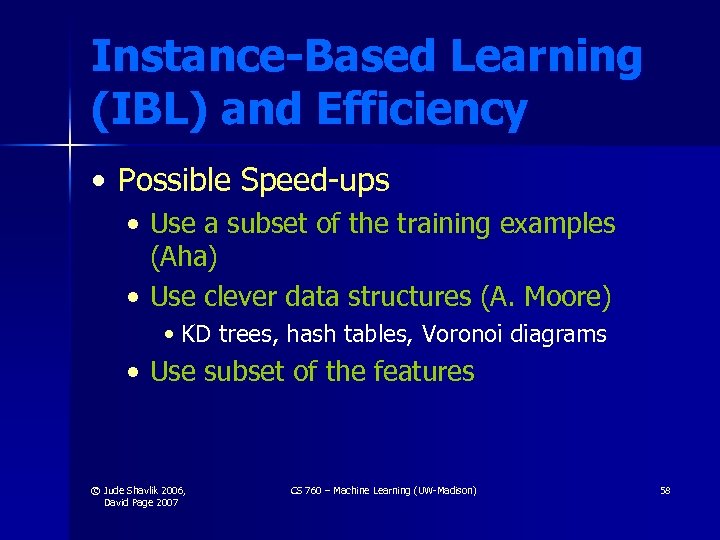 Instance-Based Learning (IBL) and Efficiency

• Possible Speed-ups
• Use a subset of the training examples (Aha)
• Use clever data structures (A. Moore)
• KD trees, hash tables, Voronoi diagrams
• Use subset of the features

© Jude Shavlik 2006, David Page 2007

CS 760 – Machine Learning (UW-Madison)

58